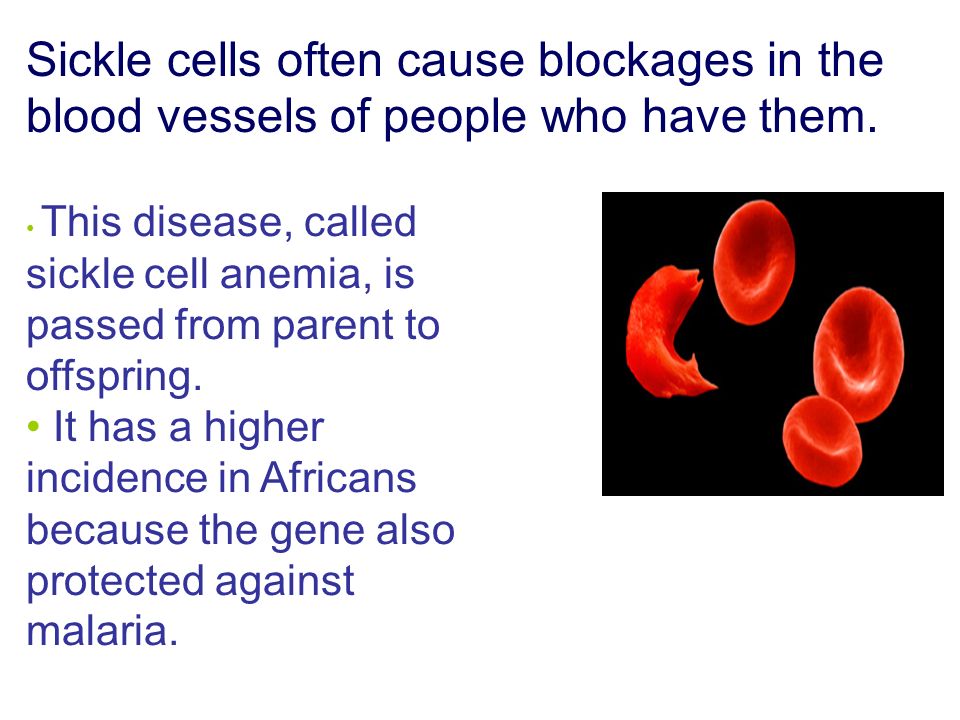 Sickle cells often cause blockages in the blood vessels of people who have them.

• This disease, called sickle cell anemia, is passed from parent to offspring.
• It has a higher incidence in Africans because the gene also protected against malaria.